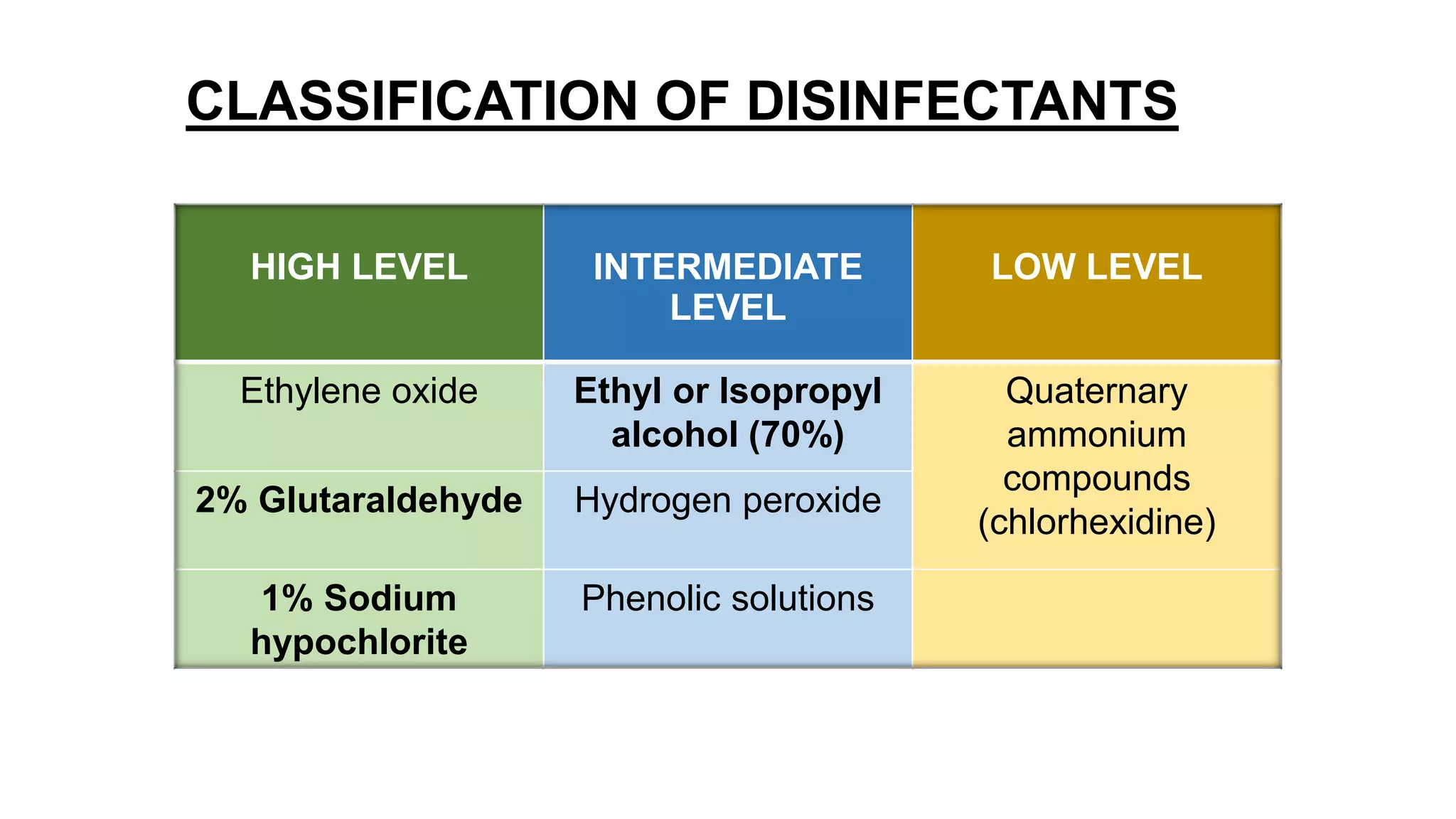 CLASSIFICATION OF DISINFECTANTS

| HIGH LEVEL | INTERMEDIATE LEVEL | LOW LEVEL |
|---|---|---|
| Ethylene oxide | Ethyl or Isopropyl alcohol (70%) | Quaternary ammonium compounds (chlorhexidine) |
| 2% Glutaraldehyde | Hydrogen peroxide | |
| 1% Sodium hypochlorite | Phenolic solutions | |